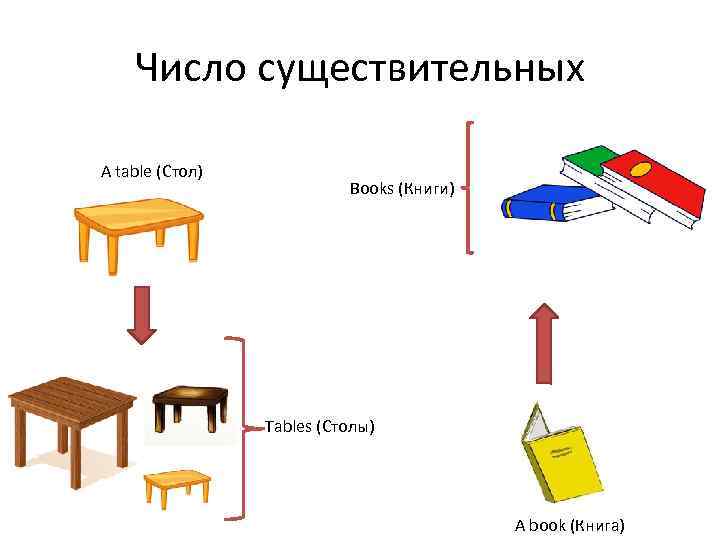 Число существительных

A table (Стол)

Books (Книги)

Tables (Столы)

A book (Книга)